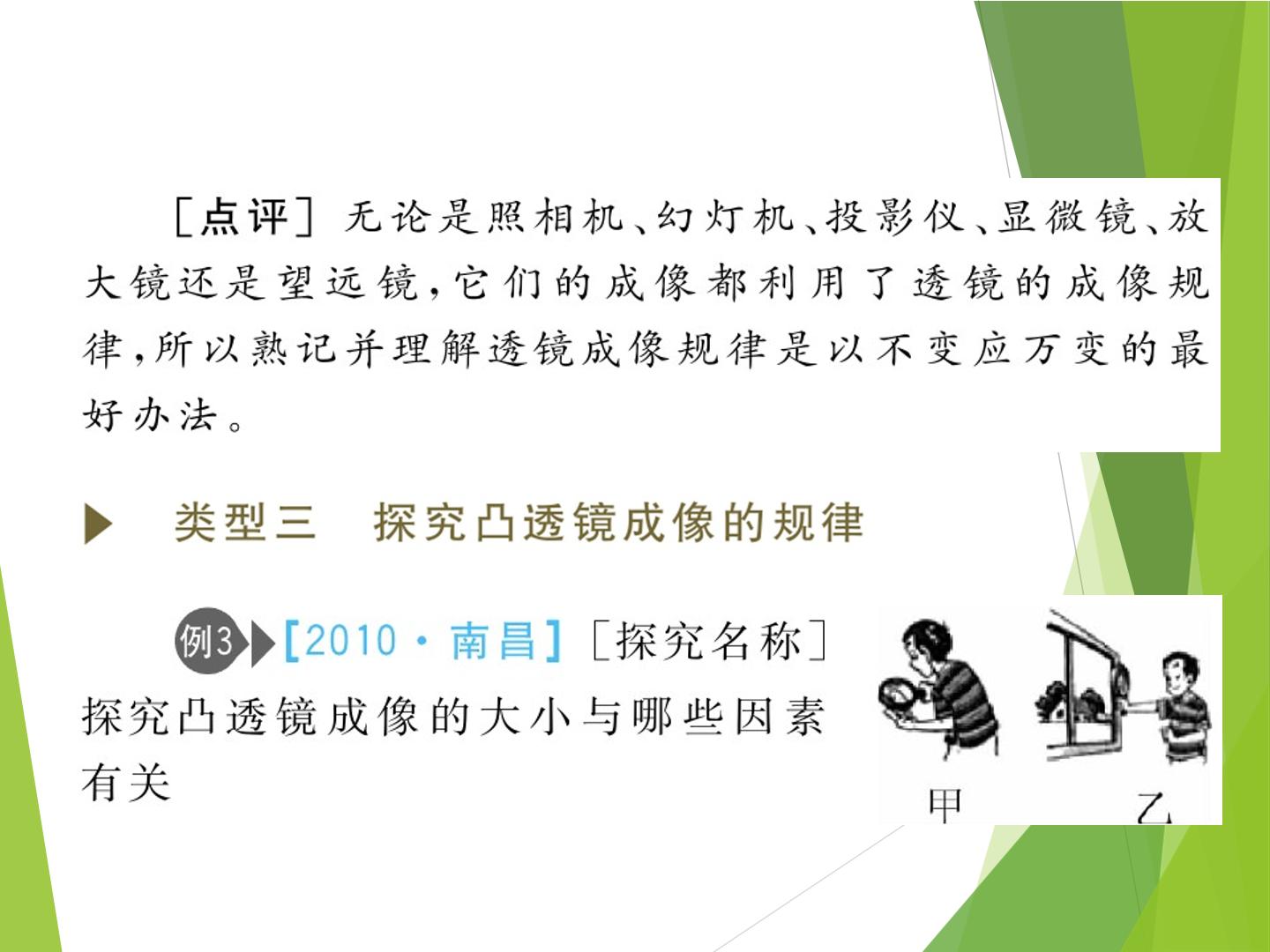 [点评] 无论是照相机、幻灯机、投影仪、显微镜、放大镜还是望远镜，它们的成像都利用了透镜的成像规律，所以熟记并理解透镜成像规律是以不变应万变的最好办法。

类型三　探究凸透镜成像的规律

例3 [2010·南昌] [探究名称] 探究凸透镜成像的大小与哪些因素有关

甲　乙